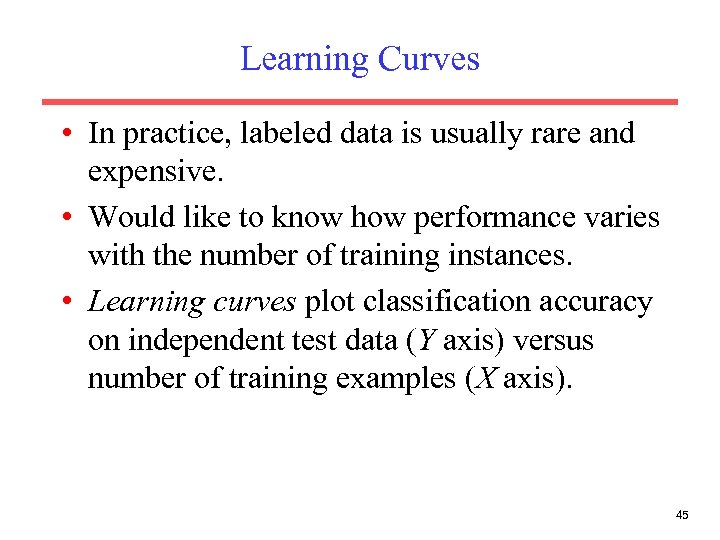 Learning Curves

• In practice, labeled data is usually rare and expensive.

• Would like to know how performance varies with the number of training instances.

• Learning curves plot classification accuracy on independent test data (Y axis) versus number of training examples (X axis).

45